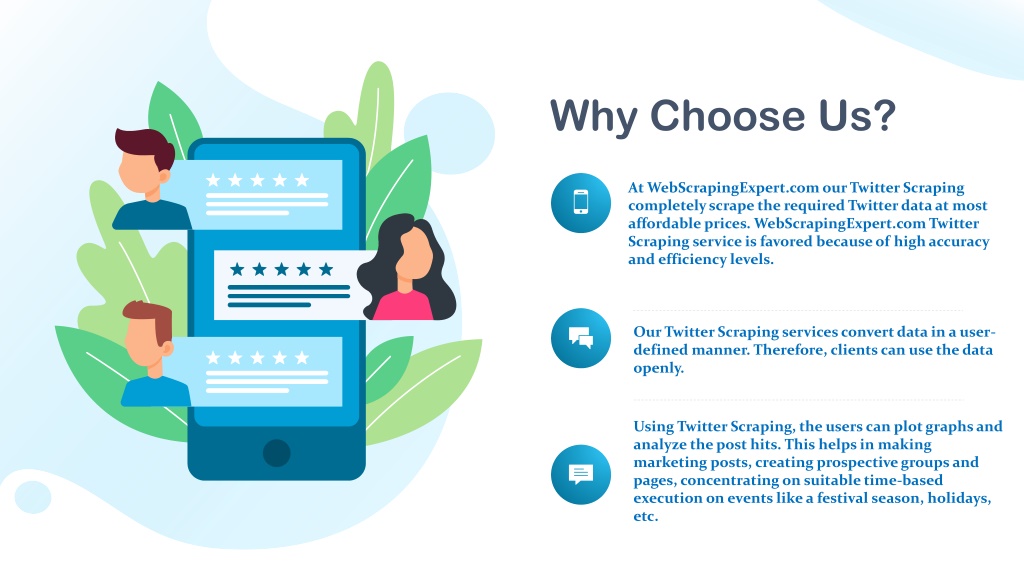 Why Choose Us?

At WebScrapingExpert.com our Twitter Scraping completely scrape the required Twitter data at most affordable prices. WebScrapingExpert.com Twitter Scraping service is favored because of high accuracy and efficiency levels.

Our Twitter Scraping services convert data in a user-defined manner. Therefore, clients can use the data openly.

Using Twitter Scraping, the users can plot graphs and analyze the post hits. This helps in making marketing posts, creating prospective groups and pages, concentrating on suitable time-based execution on events like a festival season, holidays, etc.